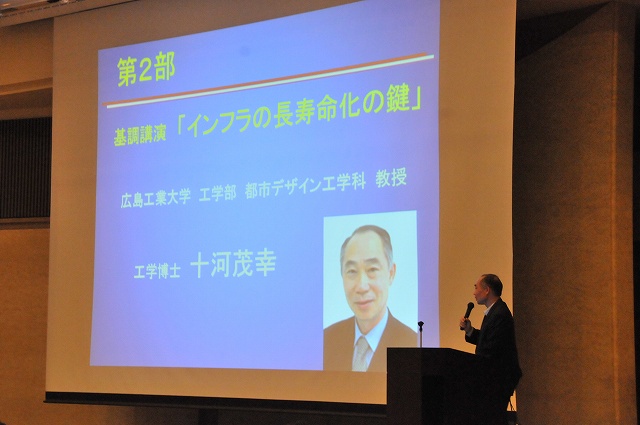 第2部

基調講演「インフラの長寿命化の鍵」

広島工業大学 工学部 都市デザイン工学科 教授

工学博士 十河茂幸